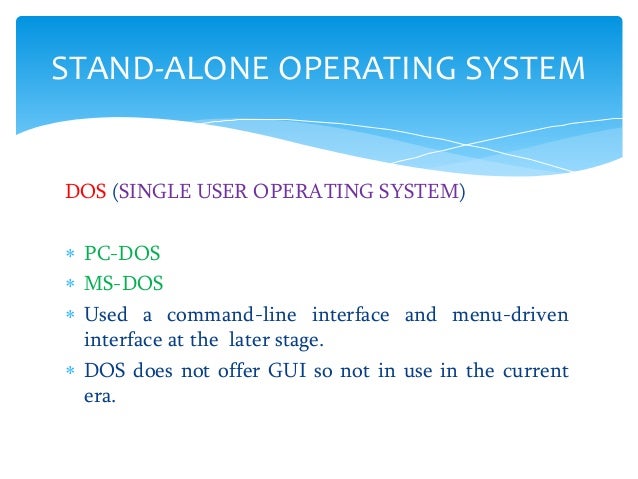 STAND-ALONE OPERATING SYSTEM

DOS (SINGLE USER OPERATING SYSTEM)

* PC-DOS
* MS-DOS
* Used a command-line interface and menu-driven interface at the later stage.
* DOS does not offer GUI so not in use in the current era.